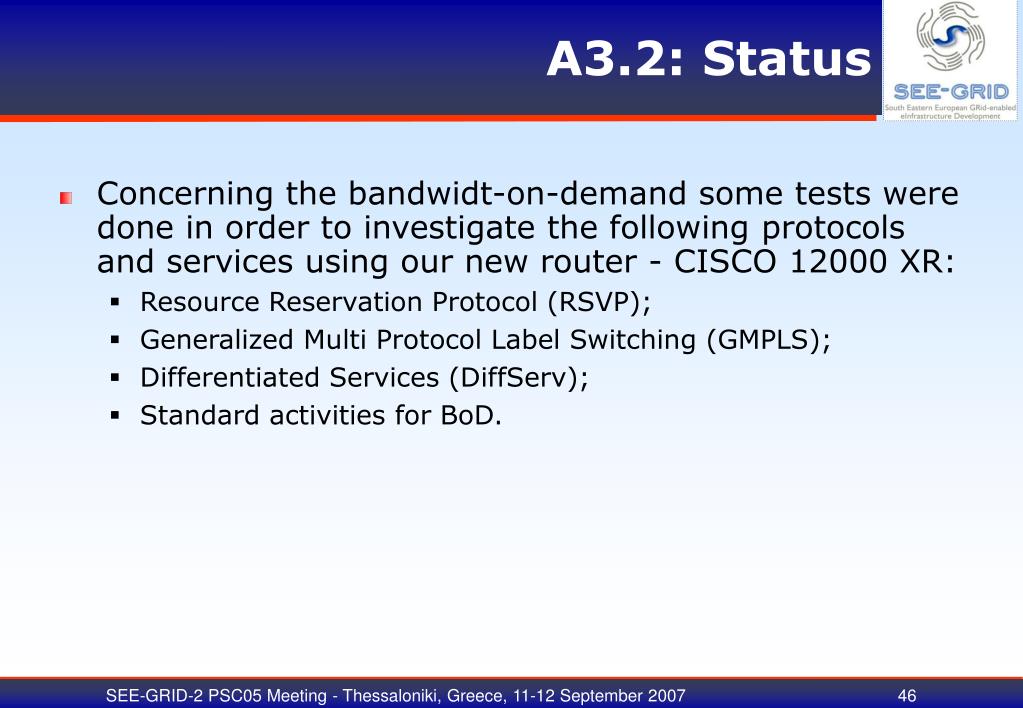 A3.2: Status

SEE-GRID
South Eastern European GRid-enabled eInfrastructure Development

Concerning the bandwidt-on-demand some tests were done in order to investigate the following protocols and services using our new router - CISCO 12000 XR:

- Resource Reservation Protocol (RSVP);
- Generalized Multi Protocol Label Switching (GMPLS);
- Differentiated Services (DiffServ);
- Standard activities for BoD.

SEE-GRID-2 PSC05 Meeting - Thessaloniki, Greece, 11-12 September 2007

46